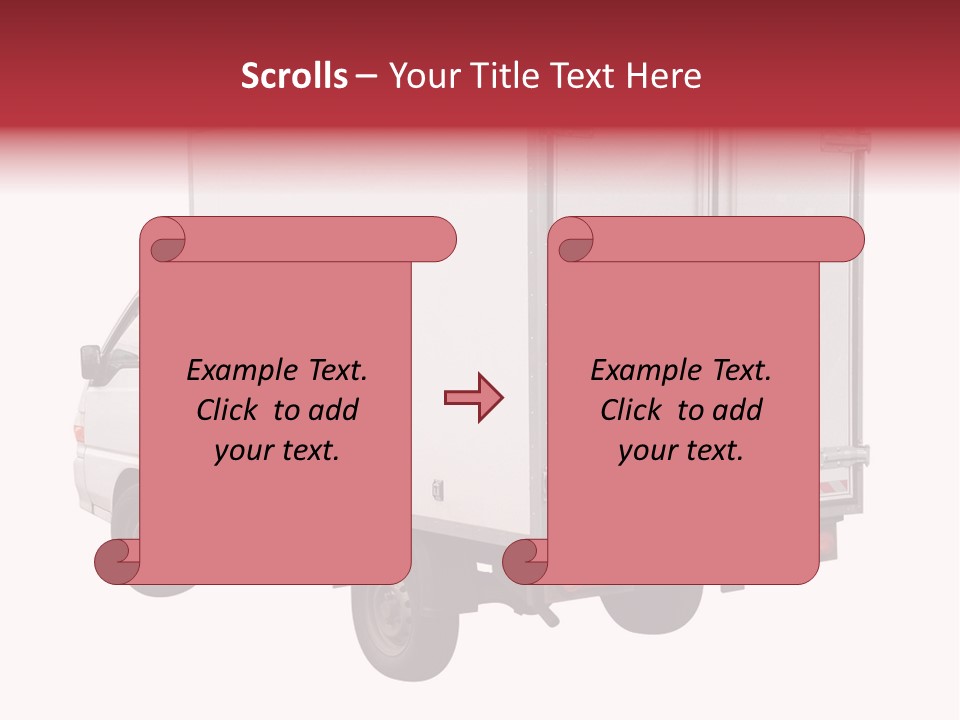 Scrolls – Your Title Text Here

Example Text. Click to add your text.

Example Text. Click to add your text.